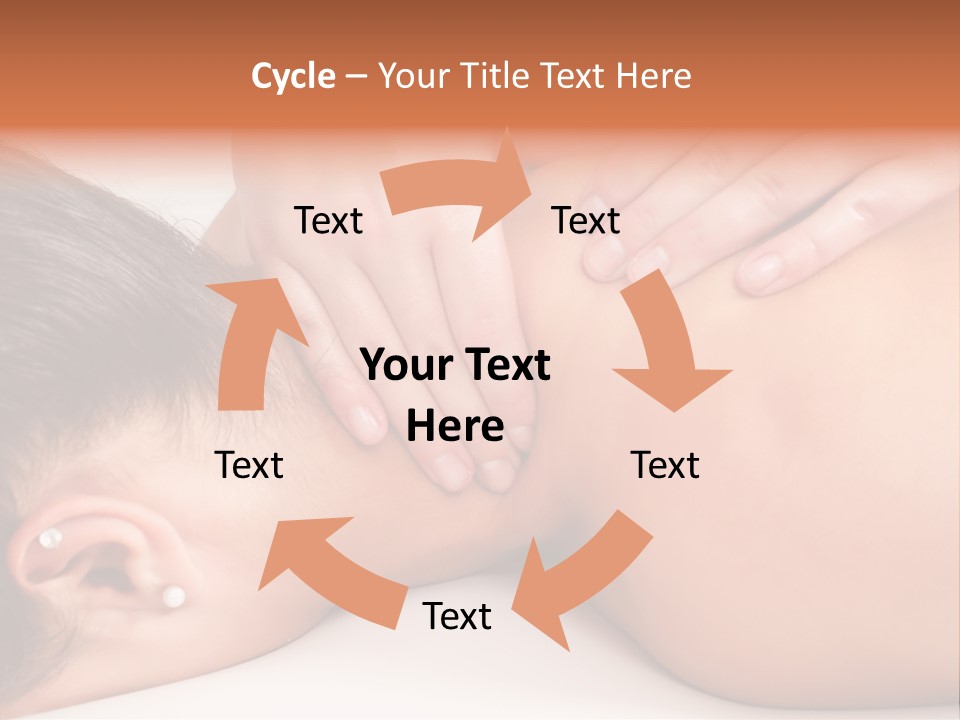 Cycle – Your Title Text Here

Text

Text

Your Text Here

Text

Text

Text